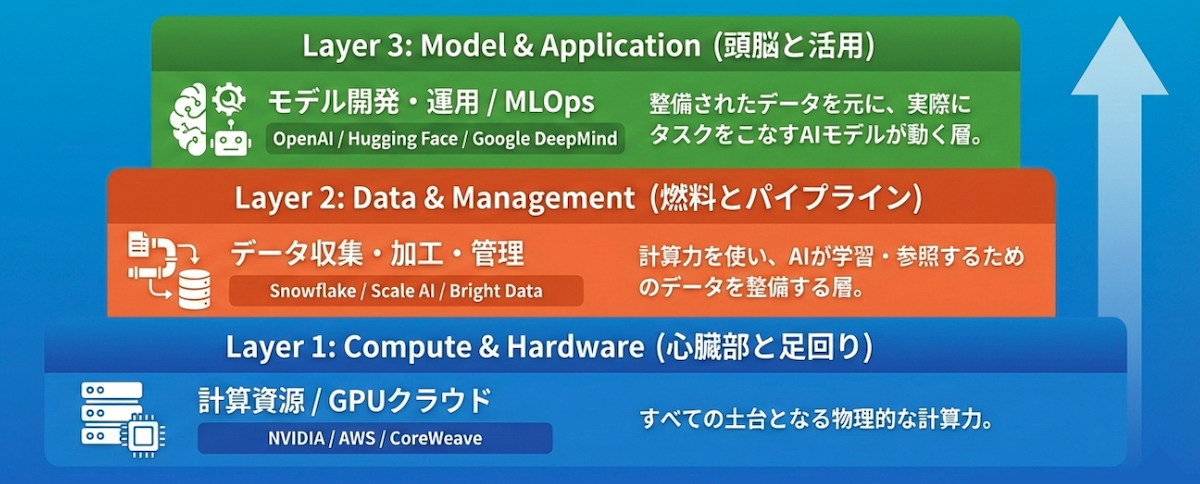 Layer 3: Model & Application (頭脳と活用)

モデル開発・運用 / MLOps

OpenAI / Hugging Face / Google DeepMind

整備されたデータを元に、実際にタスクをこなすAIモデルが動く層。

Layer 2: Data & Management (燃料とパイプライン)

データ収集・加工・管理

Snowflake / Scale AI / Bright Data

計算力を使い、AIが学習・参照するためのデータを整備する層。

Layer 1: Compute & Hardware (心臓部と足回り)

計算資源 / GPUクラウド

NVIDIA / AWS / CoreWeave

すべての土台となる物理的な計算力。